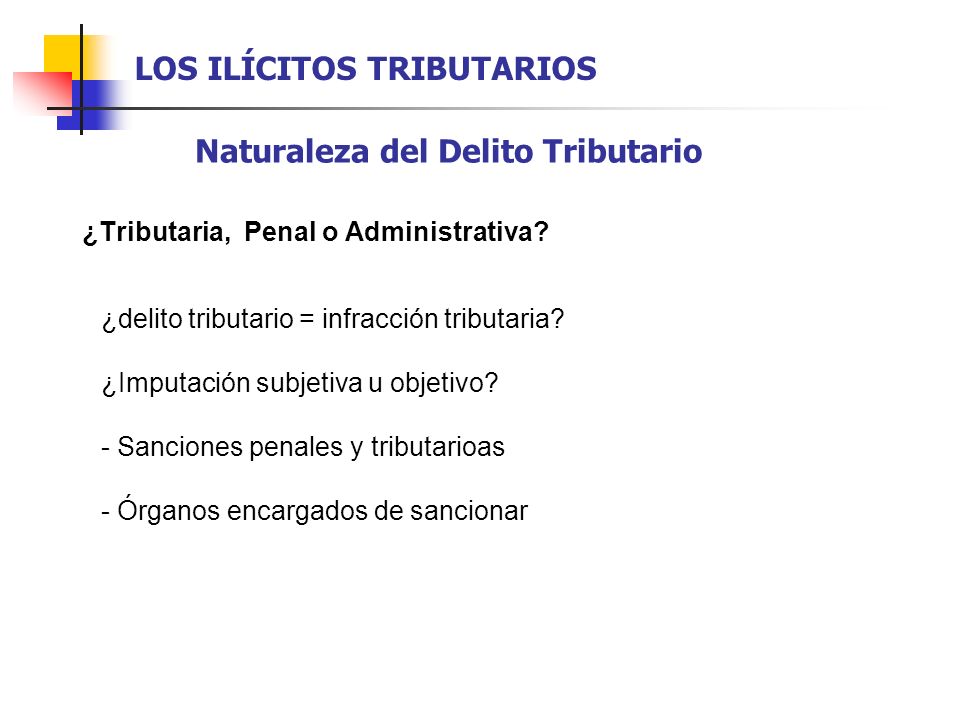 LOS ILÍCITOS TRIBUTARIOS

Naturaleza del Delito Tributario

¿Tributaria, Penal o Administrativa?

¿delito tributario = infracción tributaria?

¿Imputación subjetiva u objetivo?

- Sanciones penales y tributarioas

- Órganos encargados de sancionar